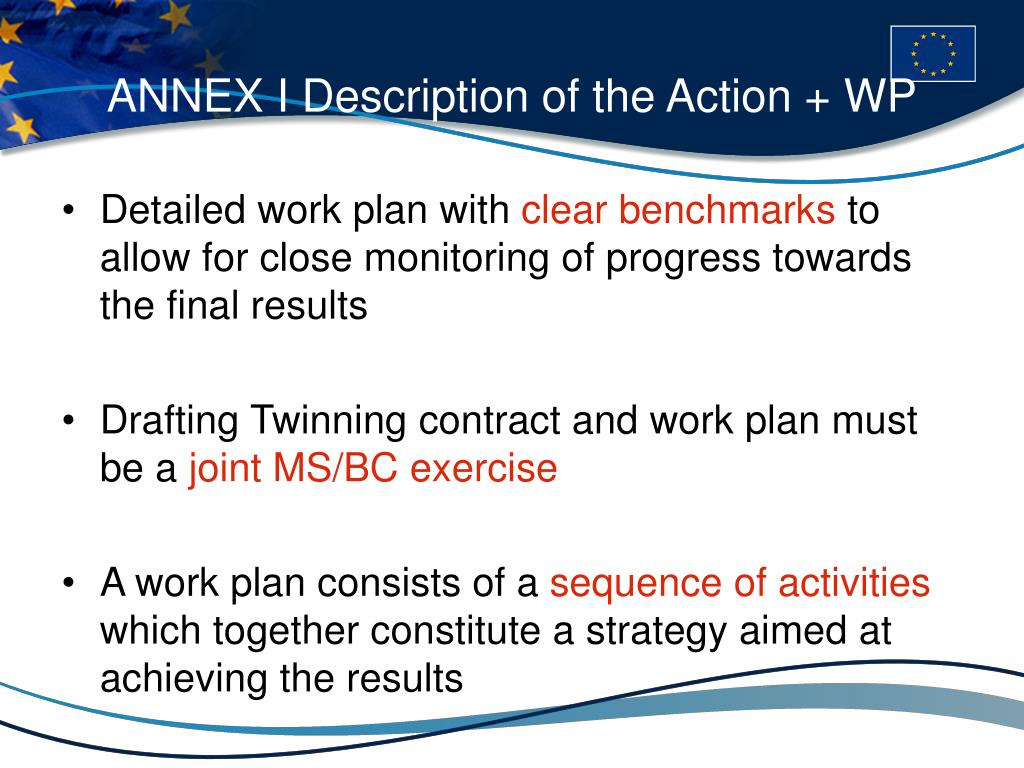 ANNEX I Description of the Action + WP

• Detailed work plan with clear benchmarks to allow for close monitoring of progress towards the final results

• Drafting Twinning contract and work plan must be a joint MS/BC exercise

• A work plan consists of a sequence of activities which together constitute a strategy aimed at achieving the results